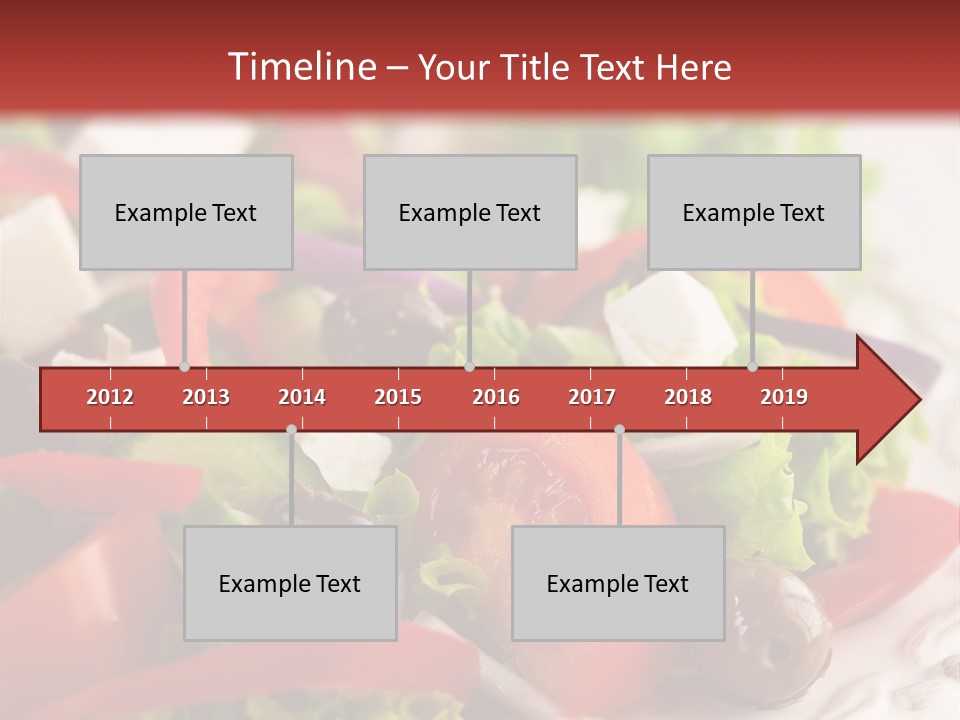 Timeline – Your Title Text Here

Example Text

Example Text

Example Text

2012 2013 2014 2015 2016 2017 2018 2019

Example Text

Example Text